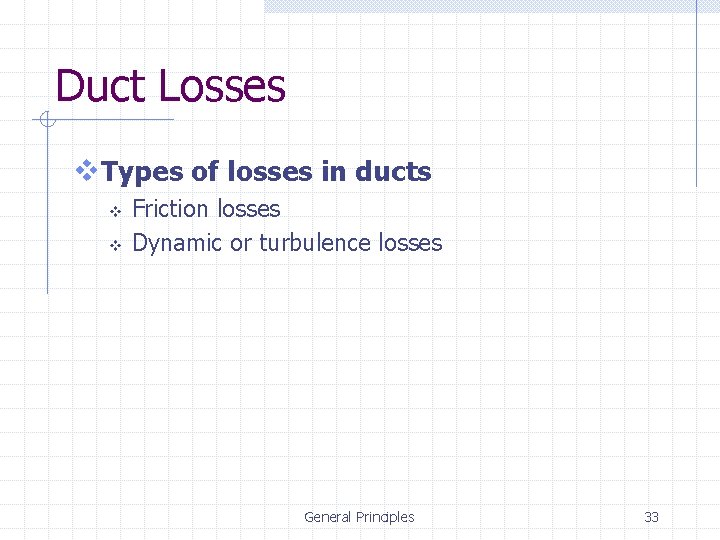 Duct Losses

Types of losses in ducts

Friction losses

Dynamic or turbulence losses

General Principles

33